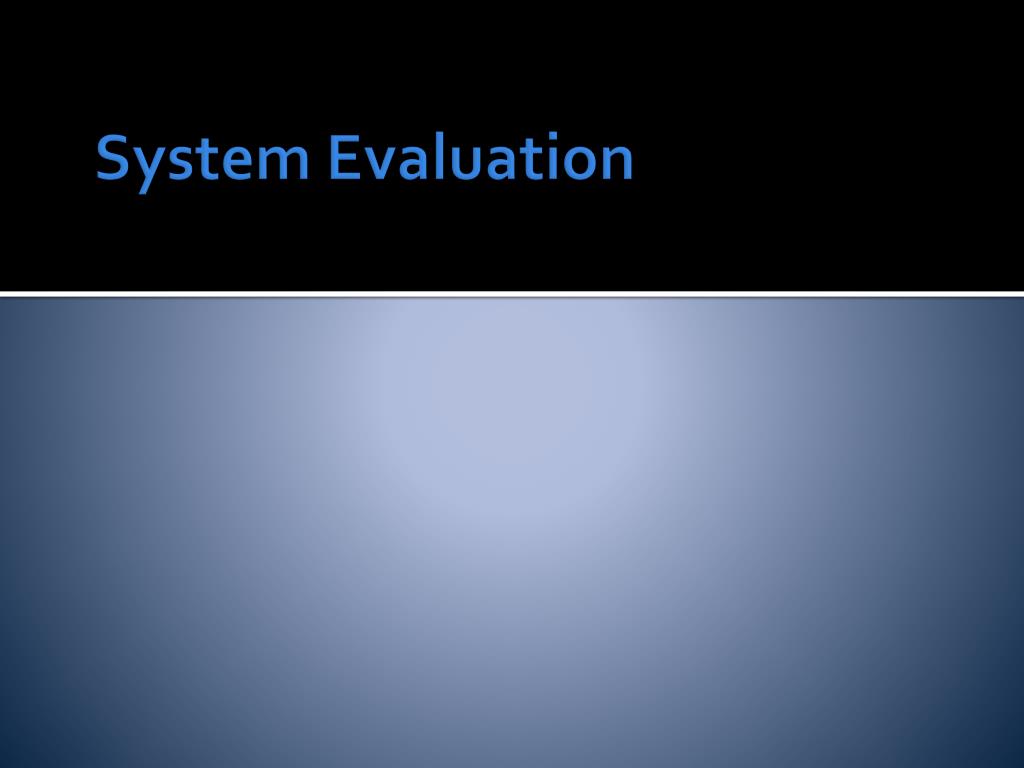 System Evaluation